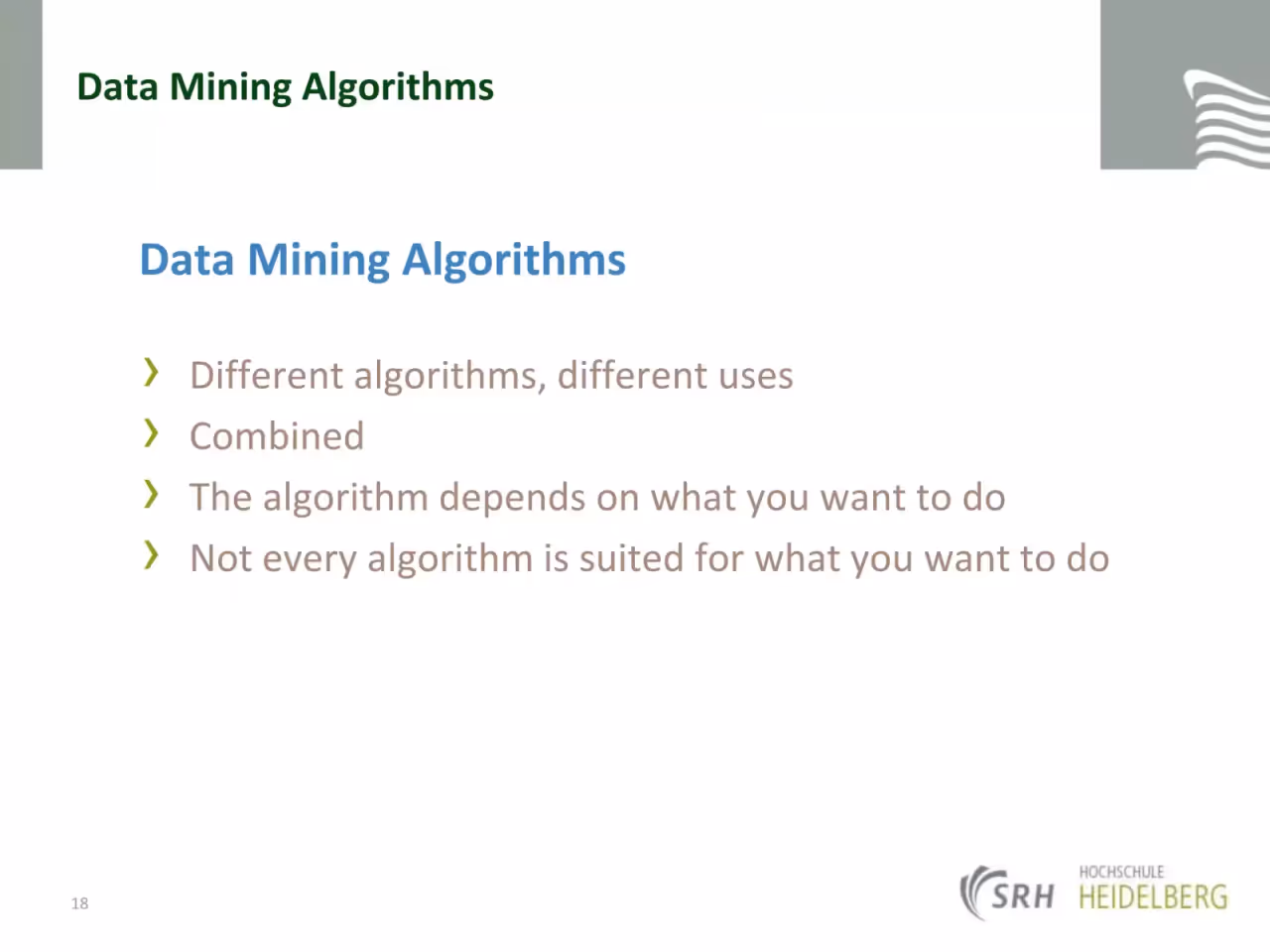 Data Mining Algorithms

Data Mining Algorithms

› Different algorithms, different uses
› Combined
› The algorithm depends on what you want to do
› Not every algorithm is suited for what you want to do

18

SRH HOCHSCHULE HEIDELBERG